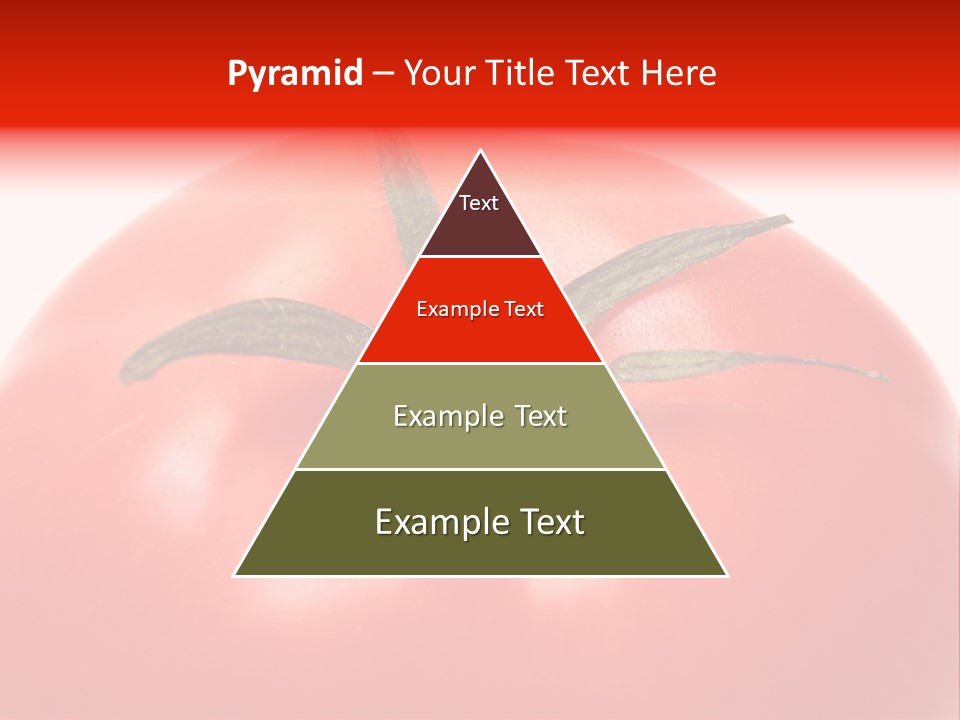 Pyramid – Your Title Text Here

Text

Example Text

Example Text

Example Text